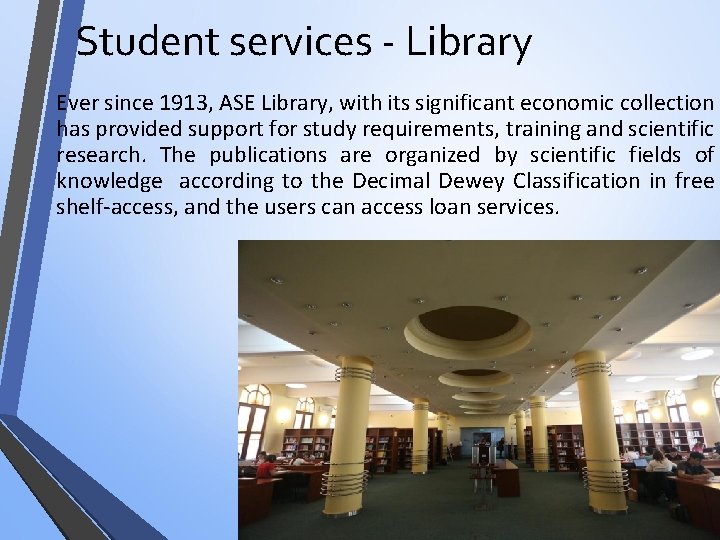 Student services - Library

Ever since 1913, ASE Library, with its significant economic collection has provided support for study requirements, training and scientific research. The publications are organized by scientific fields of knowledge according to the Decimal Dewey Classification in free shelf-access, and the users can access loan services.